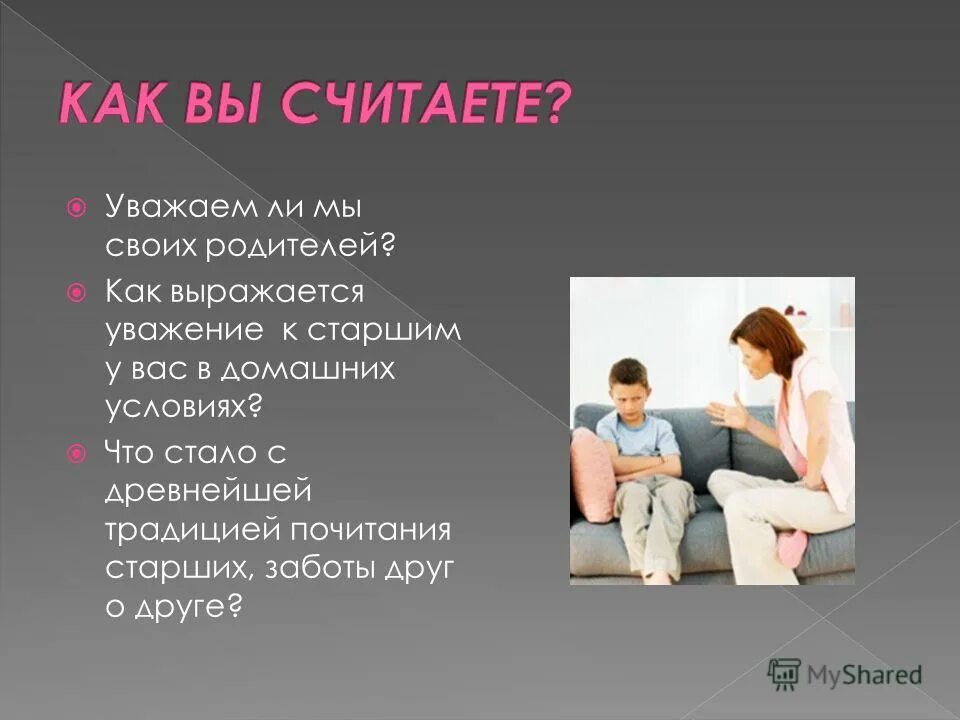 КАК ВЫ СЧИТАЕТЕ?

Уважаем ли мы своих родителей?

Как выражается уважение к старшим у вас в домашних условиях?

Что стало с древнейшей традицией почитания старших, заботы друг о друге?

MyShared